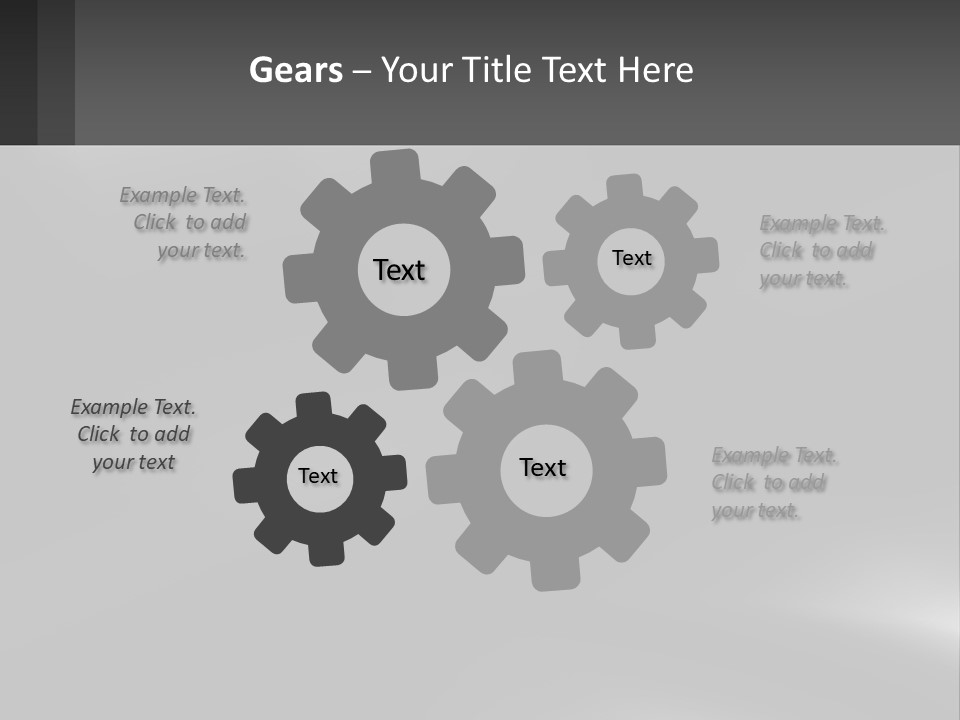 Gears – Your Title Text Here

Example Text. Click to add your text.

Text

Text

Example Text. Click to add your text.

Example Text. Click to add your text

Text

Text

Example Text. Click to add your text.